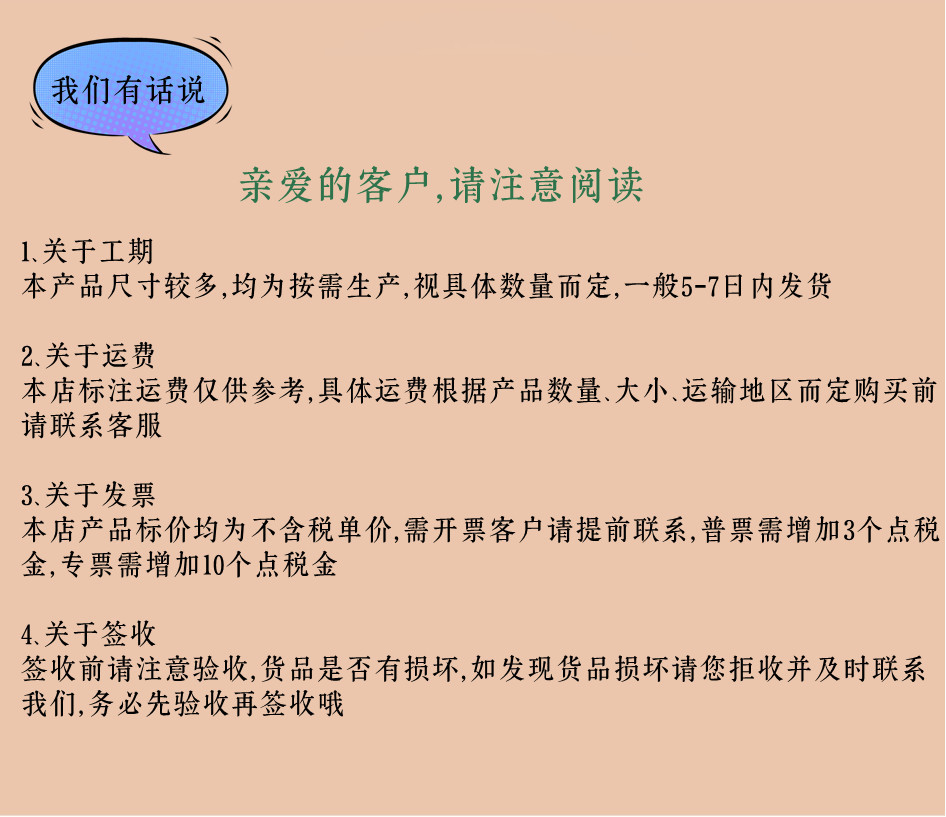 我们有话说

亲爱的客户,请注意阅读

1.关于工期
本产品尺寸较多,均为按需生产,视具体数量而定,一般5-7日内发货

2.关于运费
本店标注运费仅供参考,具体运费根据产品数量、大小、运输地区而定购买前请联系客服

3.关于发票
本店产品标价均为不含税单价,需开票客户请提前联系,普票需增加3个点税金,专票需增加10个点税金

4.关于签收
签收前请注意验收,货品是否有损坏,如发现货品损坏请您拒收并及时联系我们,务必先验收再签收哦